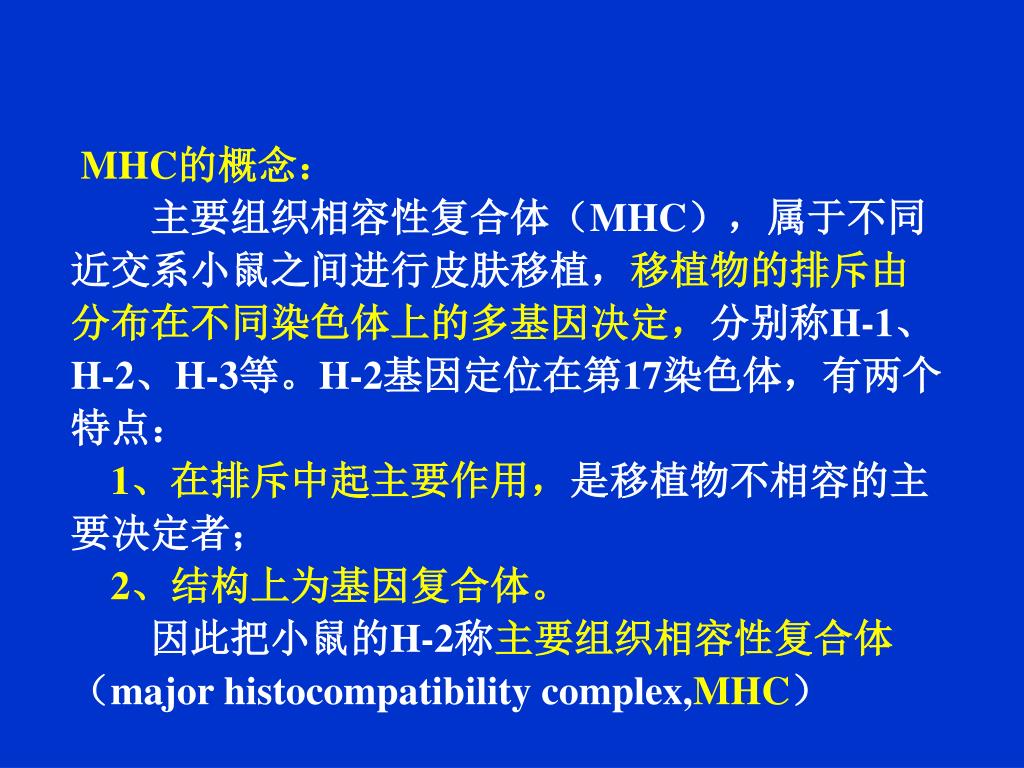 MHC的概念：

主要组织相容性复合体（MHC），属于不同近交系小鼠之间进行皮肤移植，移植物的排斥由分布在不同染色体上的多基因决定，分别称H-1、H-2、H-3等。H-2基因定位在第17染色体，有两个特点：

1、在排斥中起主要作用，是移植物不相容的主要决定者；

2、结构上为基因复合体。

因此把小鼠的H-2称主要组织相容性复合体（major histocompatibility complex,MHC）